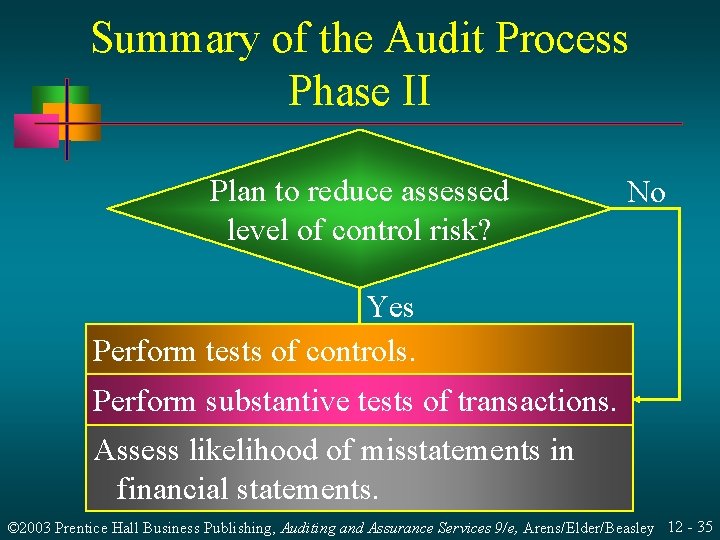 Summary of the Audit Process
Phase II

Plan to reduce assessed level of control risk?

No

Yes

Perform tests of controls.

Perform substantive tests of transactions.

Assess likelihood of misstatements in financial statements.

©2003 Prentice Hall Business Publishing, Auditing and Assurance Services 9/e, Arens/Elder/Beasley 12 - 35